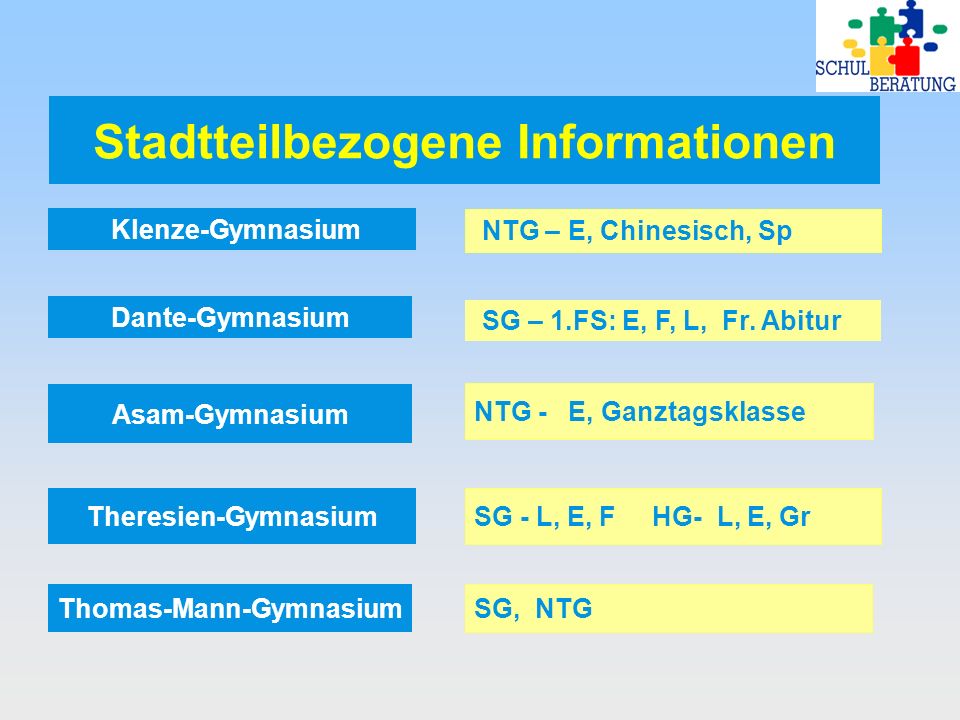 SCHUL BERATUNG

Stadtteilbezogene Informationen

Klenze-Gymnasium

NTG – E, Chinesisch, Sp

Dante-Gymnasium

SG – 1.FS: E, F, L, Fr. Abitur

Asam-Gymnasium

NTG - E, Ganztagsklasse

Theresien-Gymnasium

SG - L, E, F HG- L, E, Gr

Thomas-Mann-Gymnasium

SG, NTG